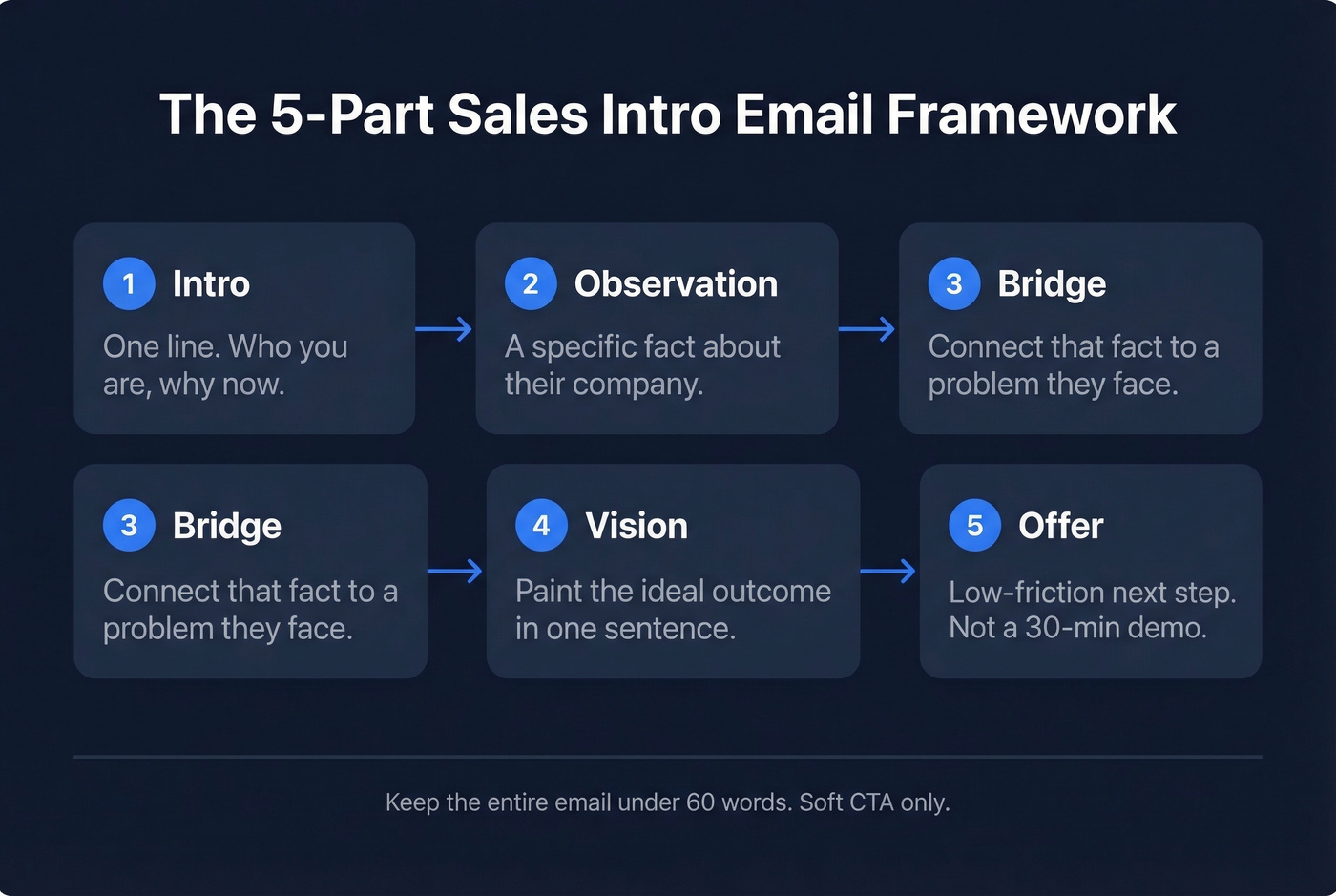 The 5-Part Sales Intro Email Framework

1 Intro
One line. Who you are, why now.

2 Observation
A specific fact about their company.

3 Bridge
Connect that fact to a problem they face.

3 Bridge
Connect that fact to a problem they face.

4 Vision
Paint the ideal outcome in one sentence.

5 Offer
Low-friction next step. Not a 30-min demo.

Keep the entire email under 60 words. Soft CTA only.